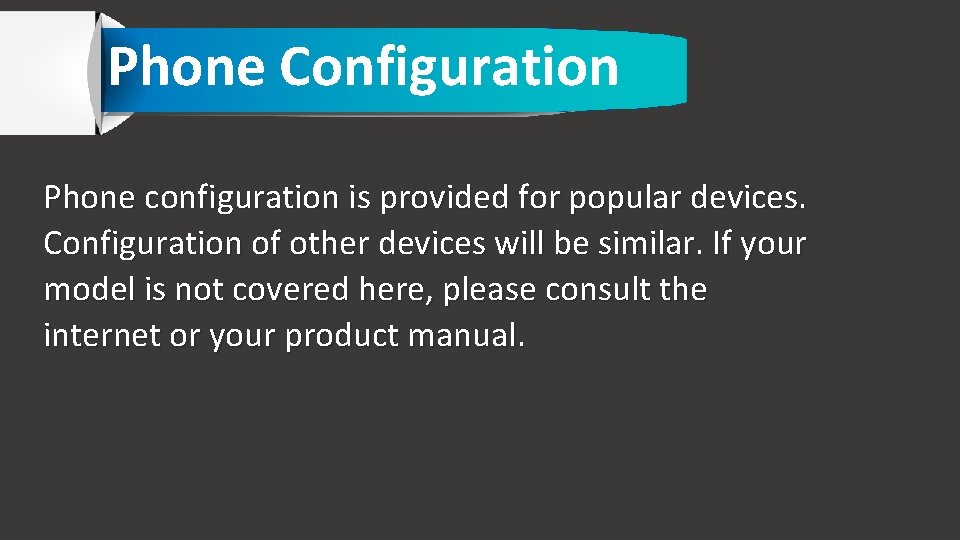 Phone Configuration

Phone configuration is provided for popular devices. Configuration of other devices will be similar. If your model is not covered here, please consult the internet or your product manual.